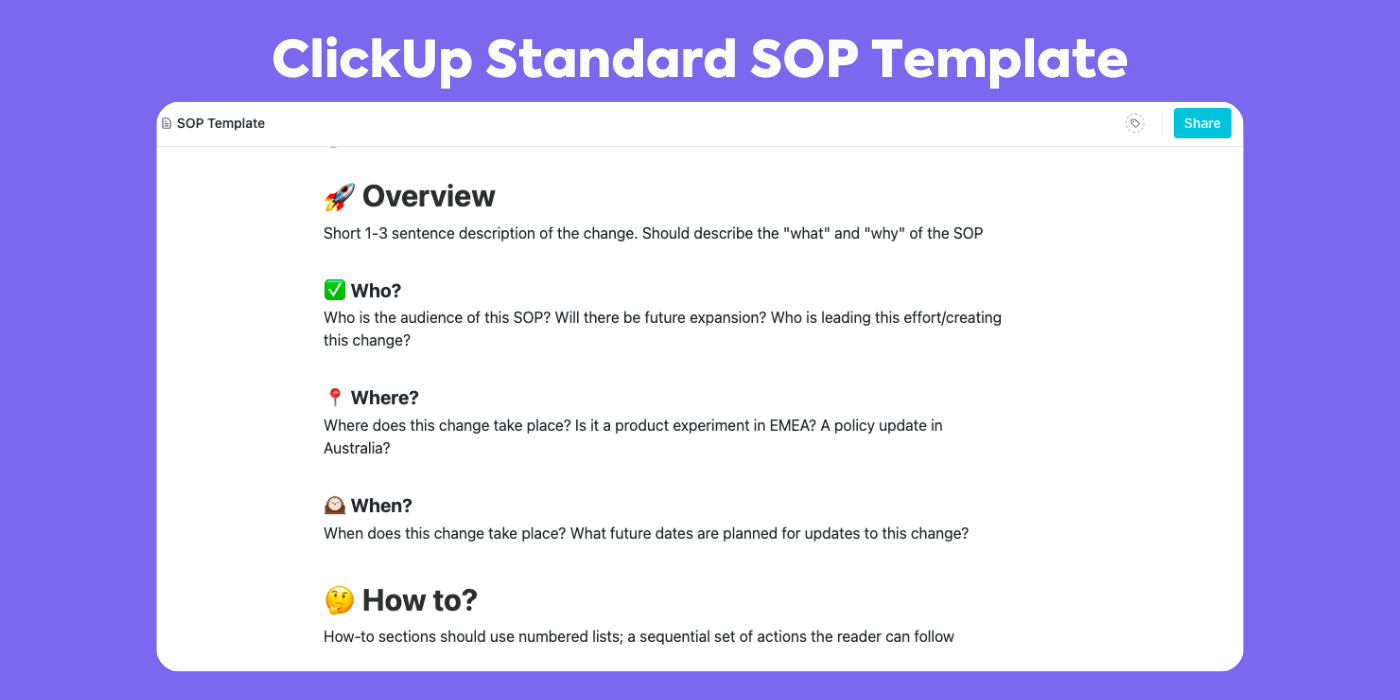 ClickUp Standard SOP Template

SOP Template

Share

🚀 Overview

Short 1-3 sentence description of the change. Should describe the "what" and "why" of the SOP

✅ Who?

Who is the audience of this SOP? Will there be future expansion? Who is leading this effort/creating this change?

📍 Where?

Where does this change take place? Is it a product experiment in EMEA? A policy update in Australia?

🕰️ When?

When does this change take place? What future dates are planned for updates to this change?

🤔 How to?

How-to sections should use numbered lists; a sequential set of actions the reader can follow